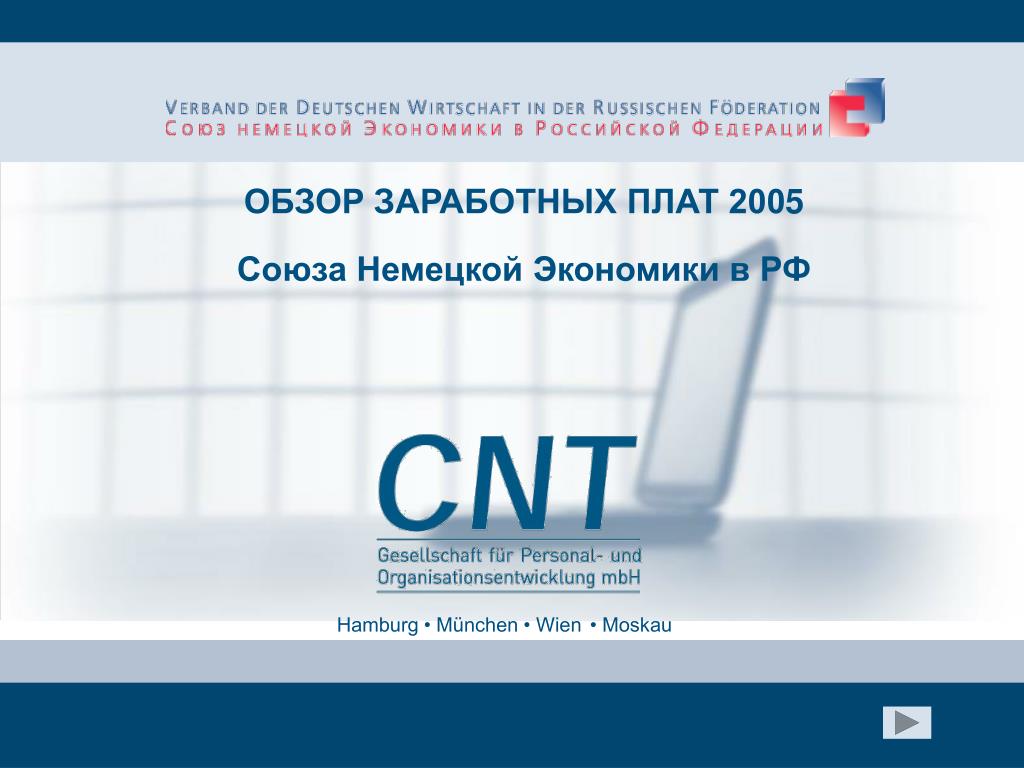 VERBAND DER DEUTSCHEN WIRTSCHAFT IN DER RUSSISCHEN FÖDERATION
СОЮЗ НЕМЕЦКОЙ ЭКОНОМИКИ В РОССИЙСКОЙ ФЕДЕРАЦИИ

ОБЗОР ЗАРАБОТНЫХ ПЛАТ 2005

Союза Немецкой Экономики в РФ

CNT

Gesellschaft für Personal- und Organisationsentwicklung mbH

Hamburg • München • Wien • Moskau